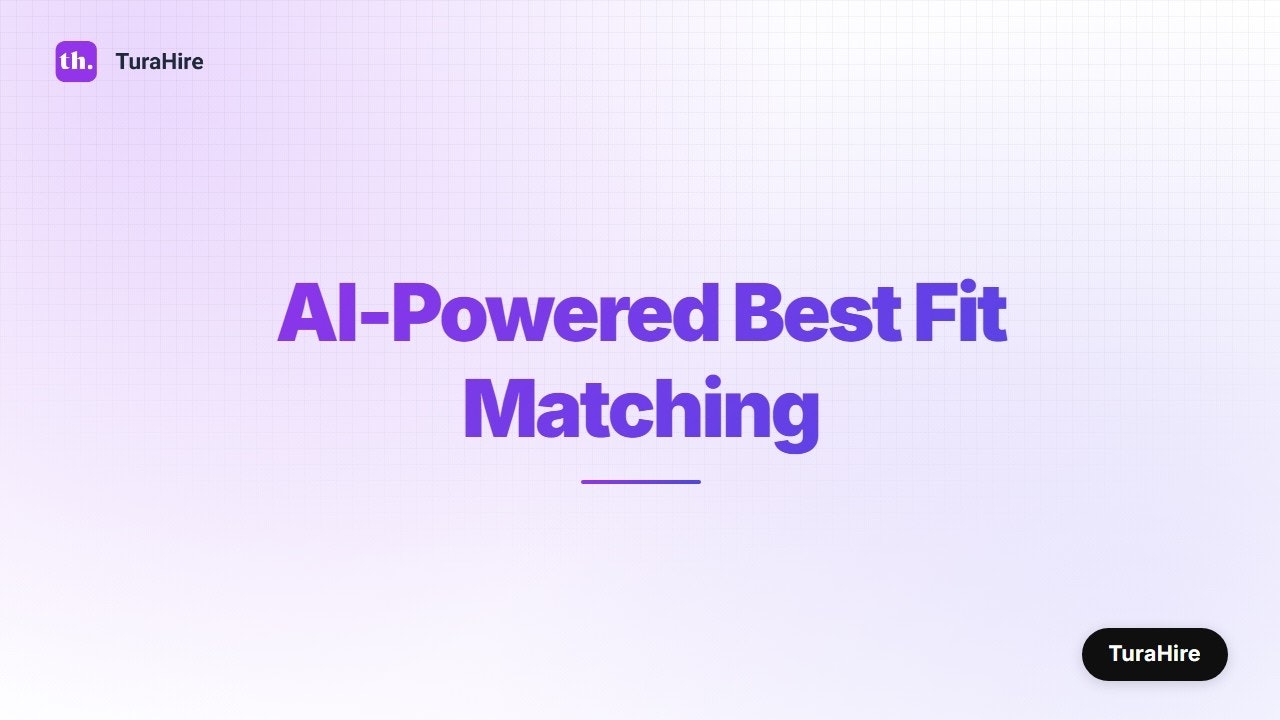 th. TuraHire

AI-Powered Best Fit Matching

TuraHire